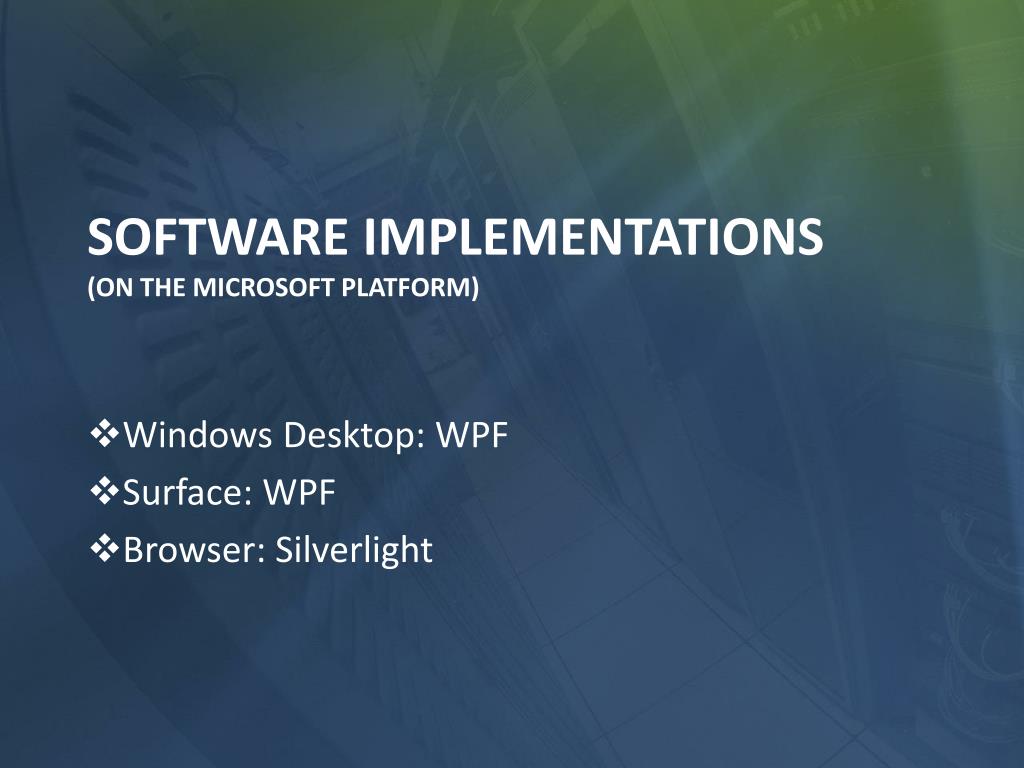 SOFTWARE IMPLEMENTATIONS
(ON THE MICROSOFT PLATFORM)

❖Windows Desktop: WPF
❖Surface: WPF
❖Browser: Silverlight